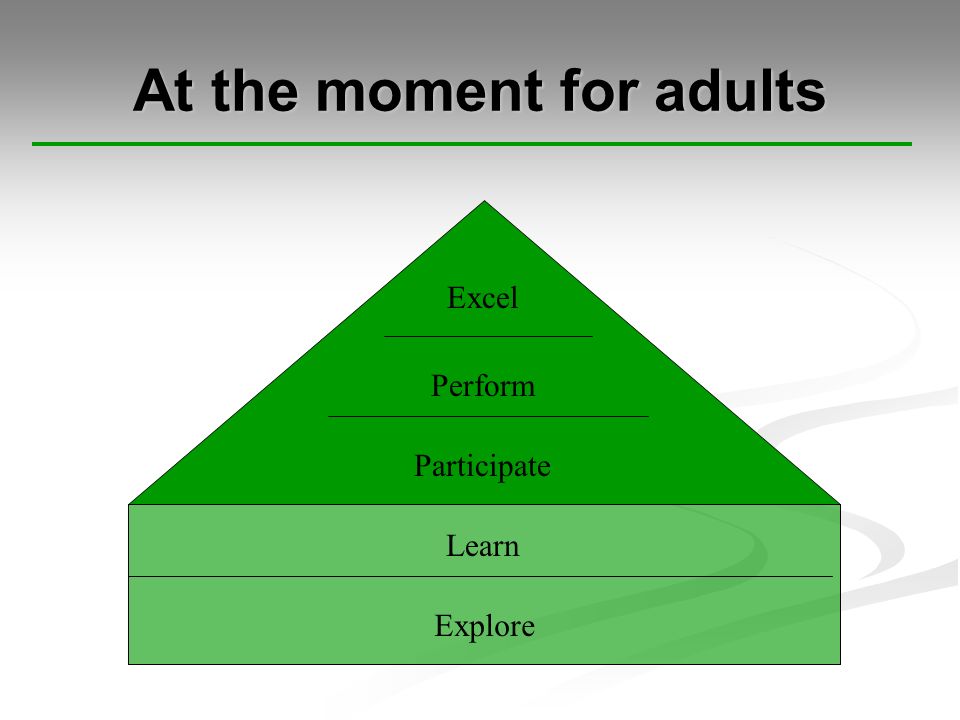 At the moment for adults

Excel

Perform

Participate

Learn

Explore